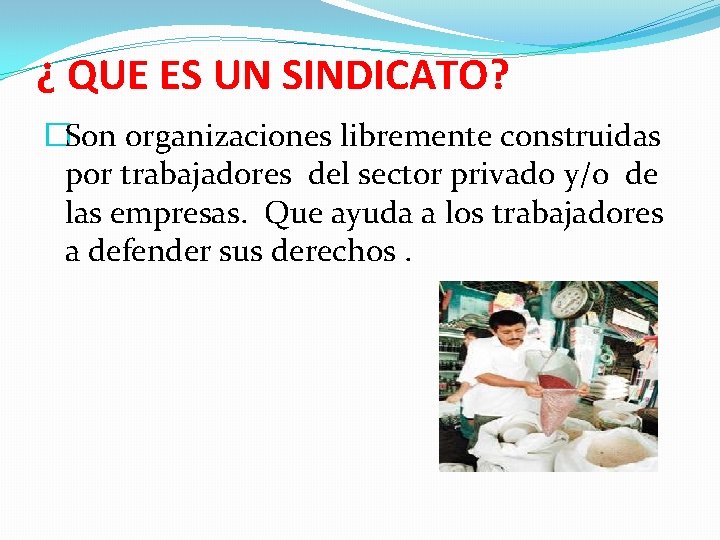 ¿ QUE ES UN SINDICATO?

Son organizaciones libremente construidas por trabajadores del sector privado y/o de las empresas. Que ayuda a los trabajadores a defender sus derechos .